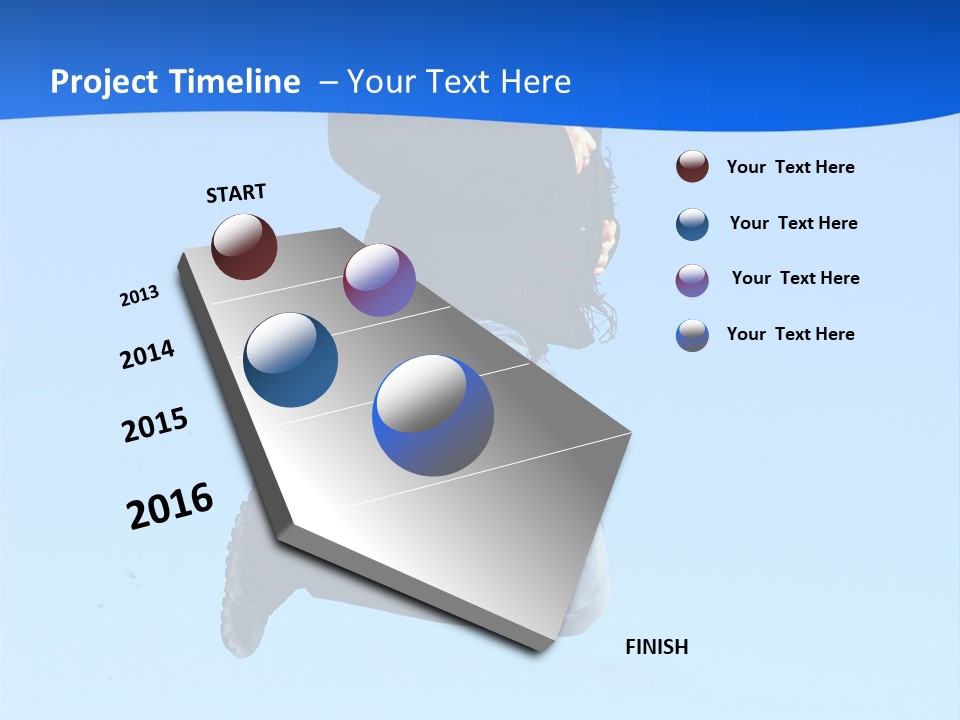 Project Timeline – Your Text Here

START

2013

2014

2015

2016

FINISH

Your Text Here

Your Text Here

Your Text Here

Your Text Here